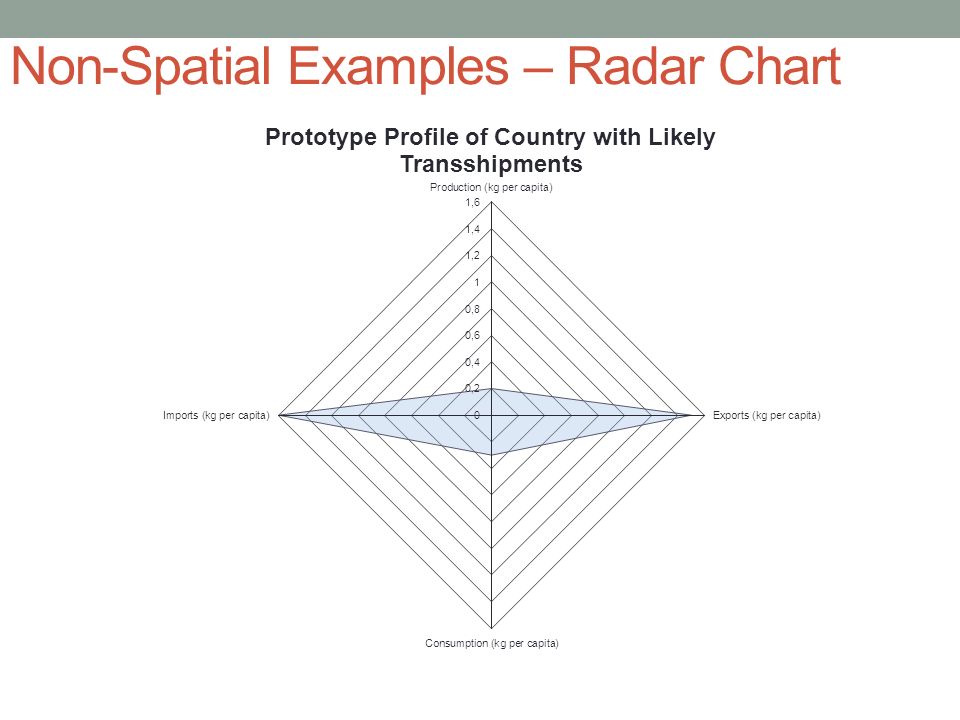 Non-Spatial Examples – Radar Chart

Prototype Profile of Country with Likely Transshipments

Production (kg per capita)

1,6
1,4
1,2
1
0,8
0,6
0,4
0,2
0

Imports (kg per capita)

Exports (kg per capita)

Consumption (kg per capita)